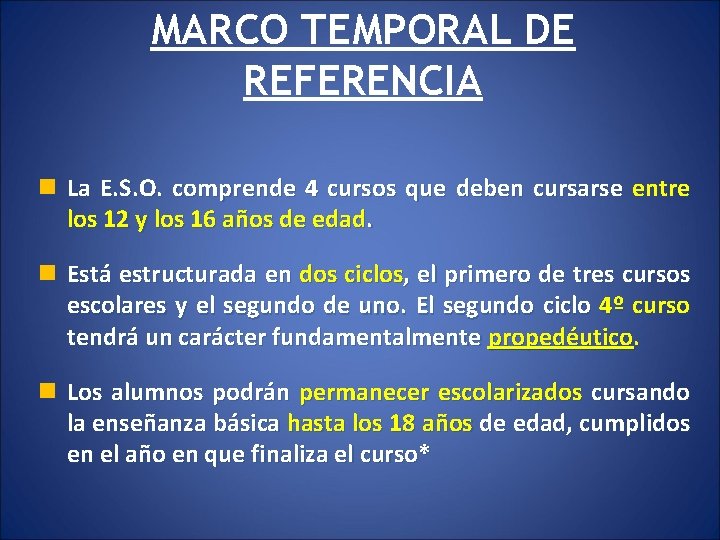 MARCO TEMPORAL DE REFERENCIA

La E.S.O. comprende 4 cursos que deben cursarse entre los 12 y los 16 años de edad.

Está estructurada en dos ciclos, el primero de tres cursos escolares y el segundo de uno. El segundo ciclo 4º curso tendrá un carácter fundamentalmente propedéutico.

Los alumnos podrán permanecer escolarizados cursando la enseñanza básica hasta los 18 años de edad, cumplidos en el año en que finaliza el curso*